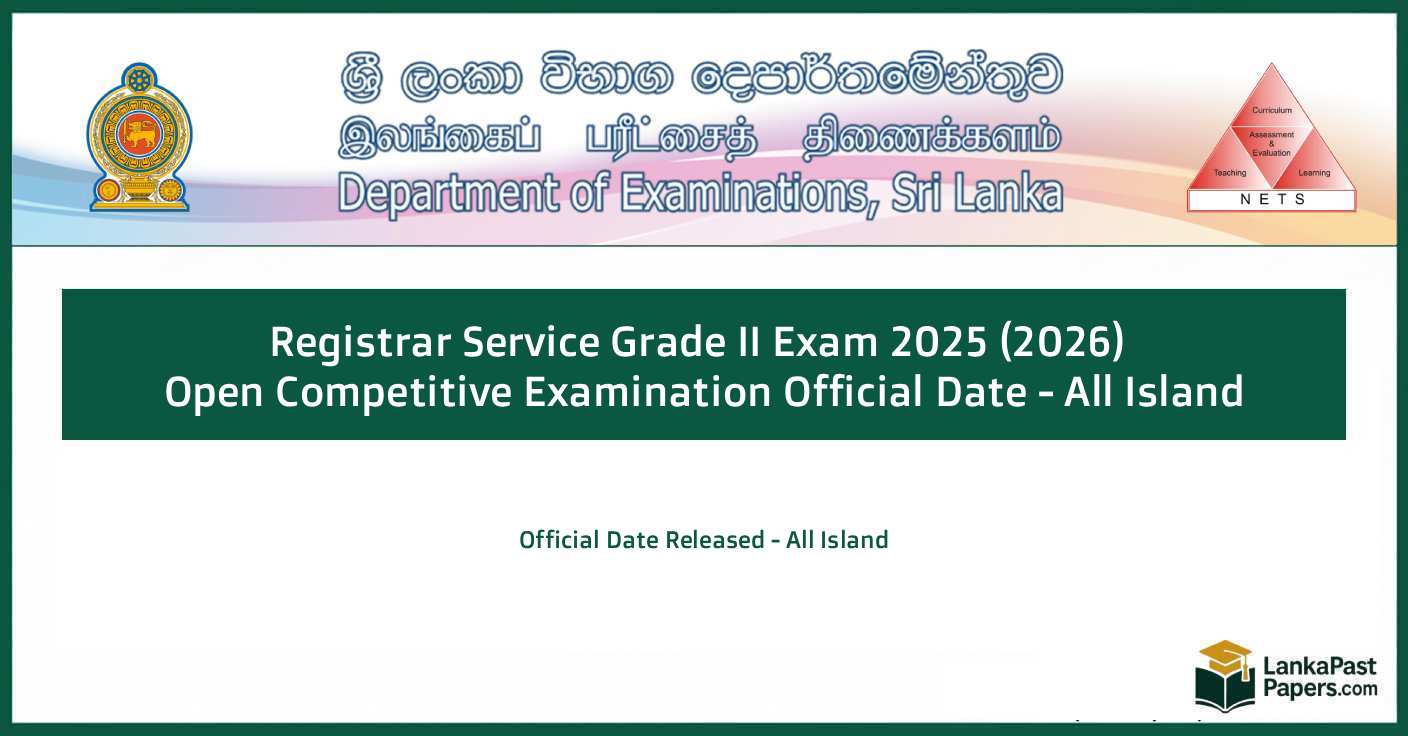 ශ්‍රී ලංකා විභාග දෙපාර්තමේන්තුව
இலங்கைப் பரீட்சைத் திணைக்களம்
Department of Examinations, Sri Lanka

Curriculum
Assessment & Evaluation
Teaching
Learning
NETS

Registrar Service Grade II Exam 2025 (2026)
Open Competitive Examination Official Date - All Island

Official Date Released - All Island

LankaPast Papers.com